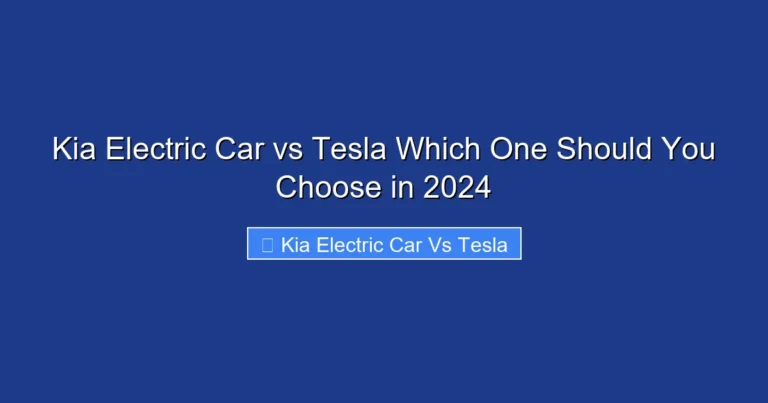 Kia Electric Car vs Tesla Which One Should You Choose in 2024

Kia Electric Car Vs Tesla